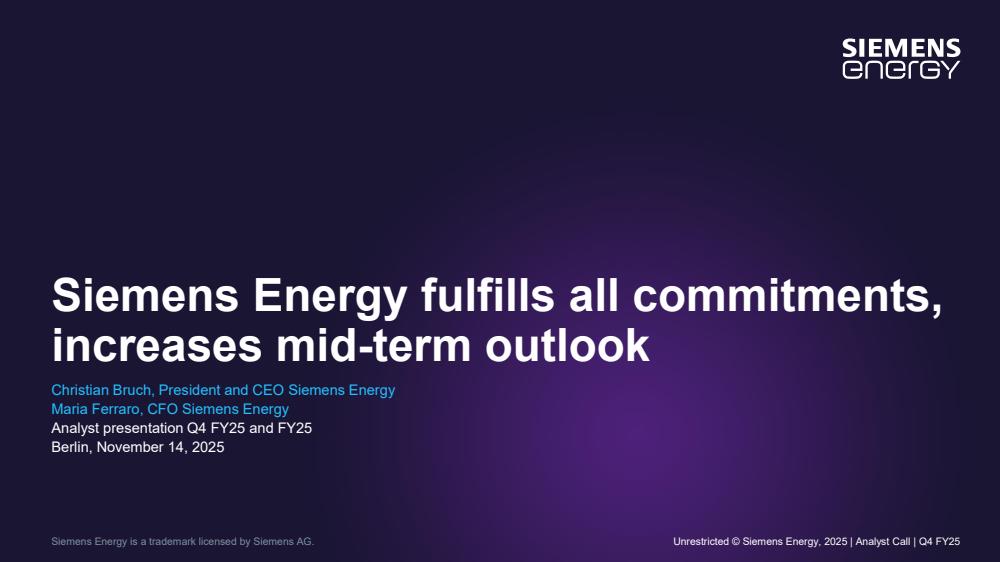 SIEMENS
energy

Siemens Energy fulfills all commitments, increases mid-term outlook

Christian Bruch, President and CEO Siemens Energy
Maria Ferraro, CFO Siemens Energy
Analyst presentation Q4 FY25 and FY25
Berlin, November 14, 2025

Siemens Energy is a trademark licensed by Siemens AG.

Unrestricted © Siemens Energy, 2025 | Analyst Call | Q4 FY25